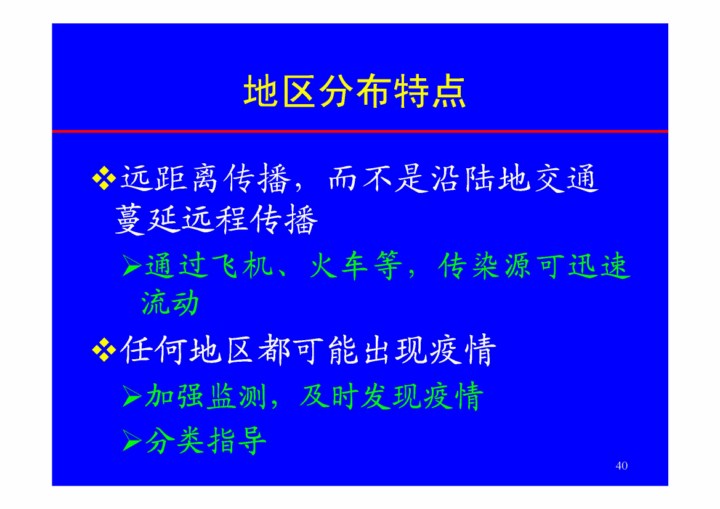 地区分布特点

❖远距离传播，而不是沿陆地交通蔓延远程传播

➢通过飞机、火车等，传染源可迅速流动

❖任何地区都可能出现疫情

➢加强监测，及时发现疫情

➢分类指导

40